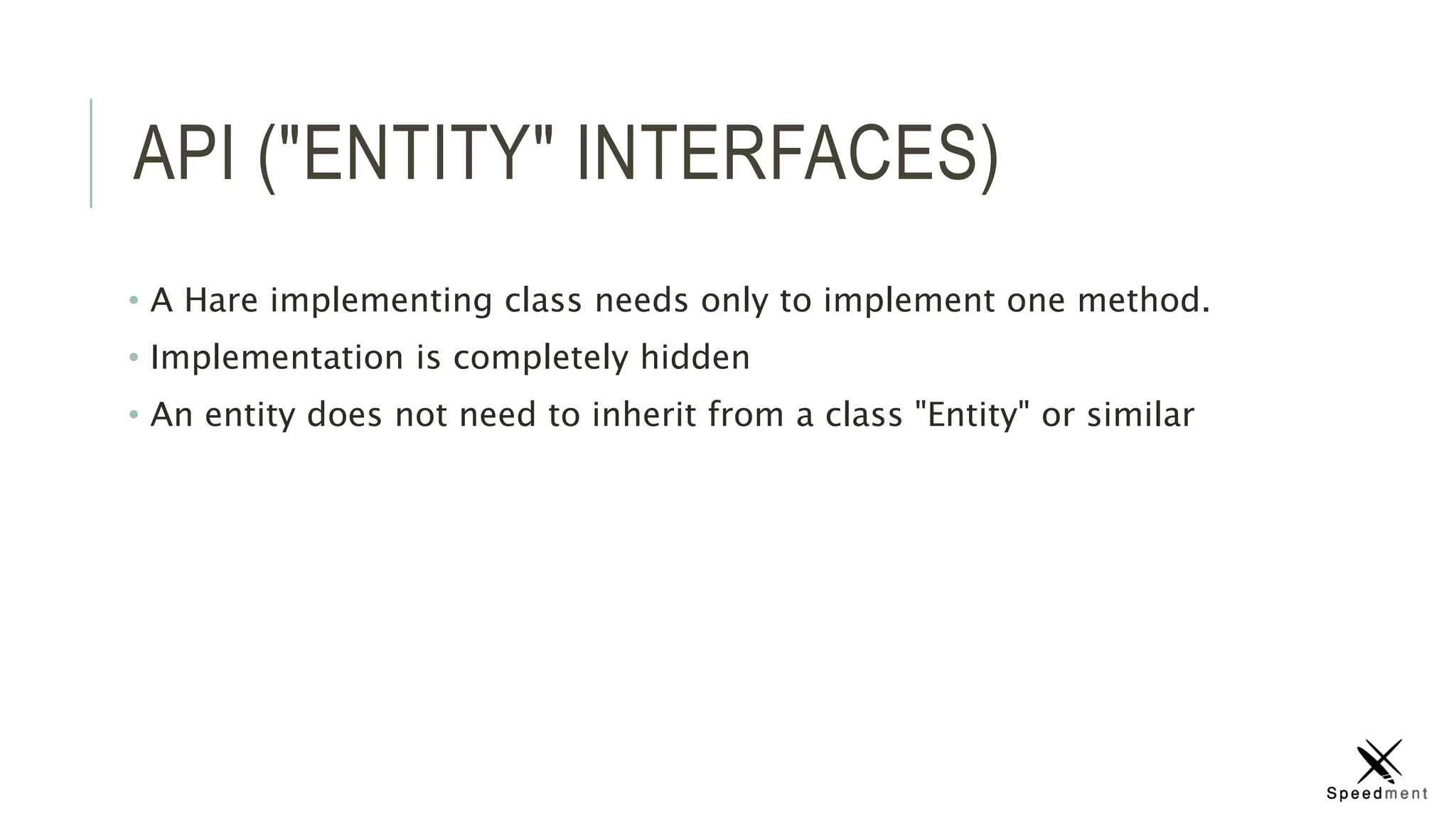 API ("ENTITY" INTERFACES)

• A Hare implementing class needs only to implement one method.

• Implementation is completely hidden

• An entity does not need to inherit from a class "Entity" or similar

Speedment